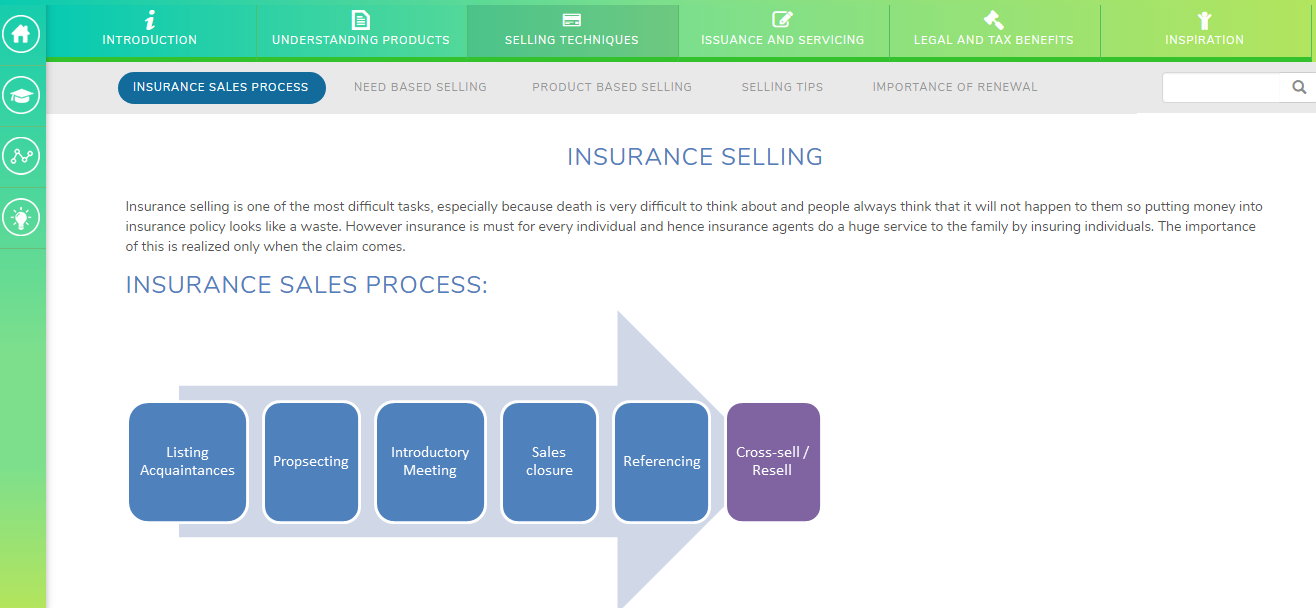 INTRODUCTION UNDERSTANDING PRODUCTS SELLING TECHNIQUES ISSUANCE AND SERVICING LEGAL AND TAX BENEFITS INSPIRATION

INSURANCE SALES PROCESS NEED BASED SELLING PRODUCT BASED SELLING SELLING TIPS IMPORTANCE OF RENEWAL

INSURANCE SELLING

Insurance selling is one of the most difficult tasks, especially because death is very difficult to think about and people always think that it will not happen to them so putting money into insurance policy looks like a waste. However insurance is must for every individual and hence insurance agents do a huge service to the family by insuring individuals. The importance of this is realized only when the claim comes.

INSURANCE SALES PROCESS:

Listing Acquaintances

Propsecting

Introductory Meeting

Sales closure

Referencing

Cross-sell / Resell